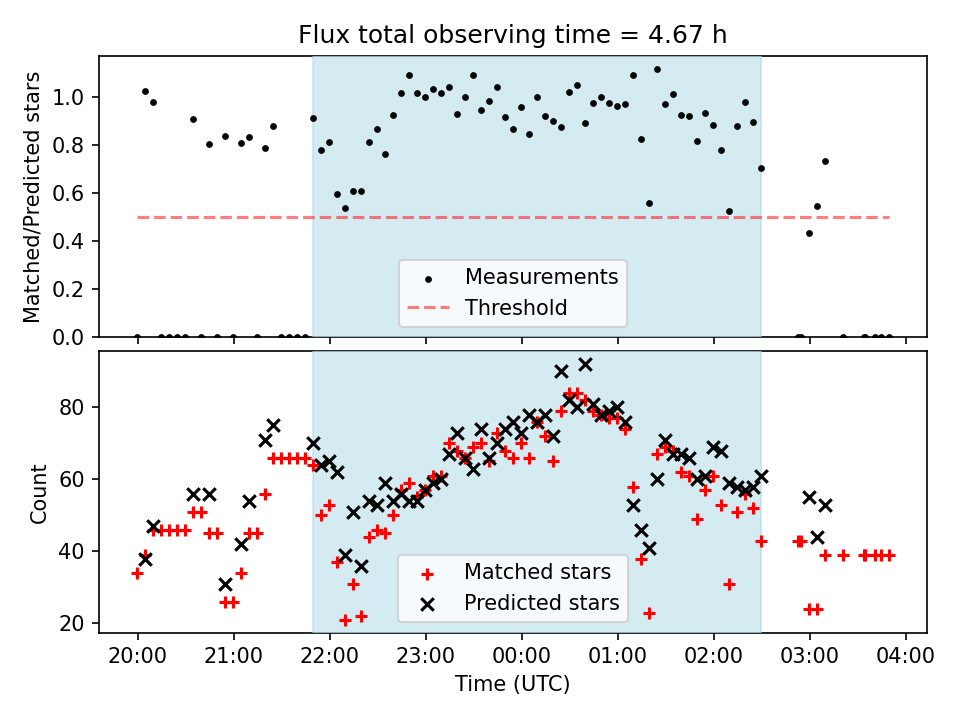 Flux total observing time = 4.67 h

Matched/Predicted stars

1.0
0.8
0.6
0.4
0.2
0.0

Measurements
Threshold

Count

80
60
40
20

Matched stars
Predicted stars

20:00 21:00 22:00 23:00 00:00 01:00 02:00 03:00 04:00

Time (UTC)